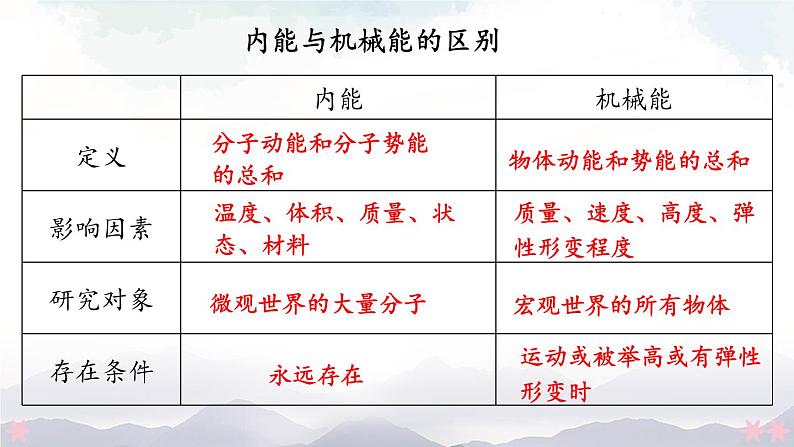 内能与机械能的区别

| | 内能 | 机械能 |
|---|---|---|
| 定义 | 分子动能和分子势能的总和 | 物体动能和势能的总和 |
| 影响因素 | 温度、体积、质量、状态、材料 | 质量、速度、高度、弹性形变程度 |
| 研究对象 | 微观世界的大量分子 | 宏观世界的所有物体 |
| 存在条件 | 永远存在 | 运动或被举高或有弹性形变时 |